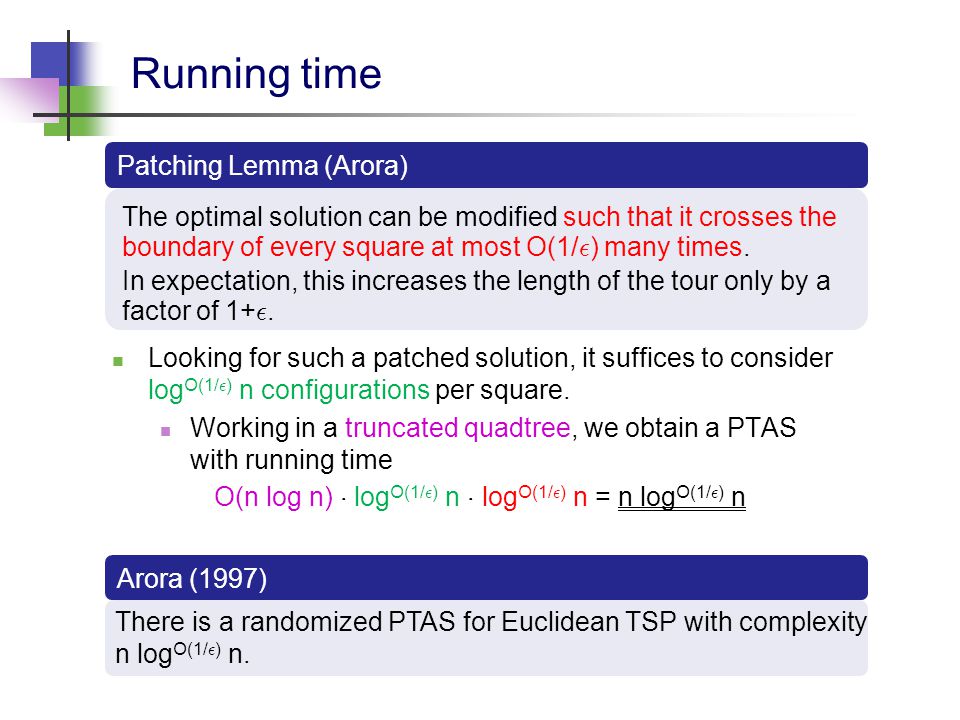 Running time

Patching Lemma (Arora)

The optimal solution can be modified such that it crosses the boundary of every square at most $O(1/\epsilon)$ many times.

In expectation, this increases the length of the tour only by a factor of $1+\epsilon$.

Looking for such a patched solution, it suffices to consider $\log^{O(1/\epsilon)} n$ configurations per square.

Working in a truncated quadtree, we obtain a PTAS with running time

$O(n \log n) \cdot \log^{O(1/\epsilon)} n \cdot \log^{O(1/\epsilon)} n = n \log^{O(1/\epsilon)} n$

Arora (1997)

There is a randomized PTAS for Euclidean TSP with complexity $n \log^{O(1/\epsilon)} n$.